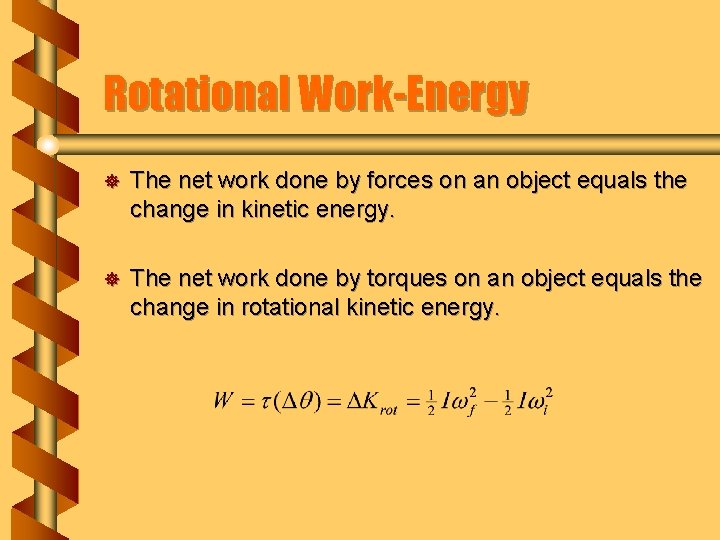 Rotational Work-Energy

The net work done by forces on an object equals the change in kinetic energy.

The net work done by torques on an object equals the change in rotational kinetic energy.

$W = \tau(\Delta\theta) = \Delta K_{rot} = \frac{1}{2}I\omega_f^2 - \frac{1}{2}I\omega_i^2$